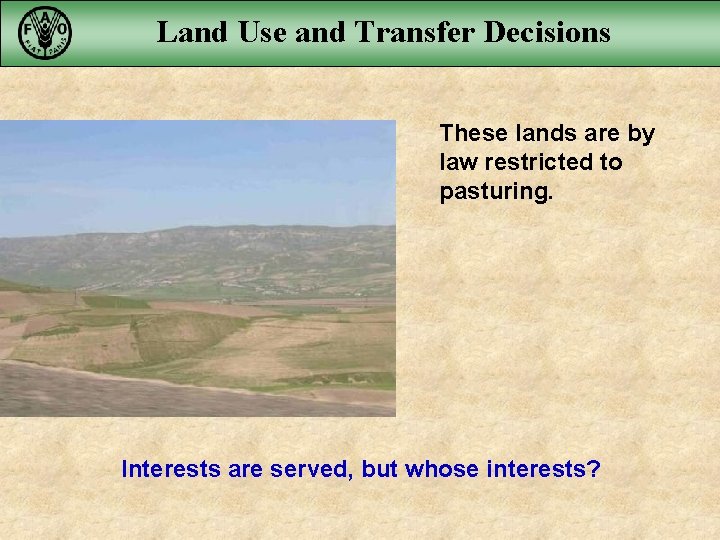 F A O
FIAT PANIS

Land Use and Transfer Decisions

These lands are by law restricted to pasturing.

Interests are served, but whose interests?